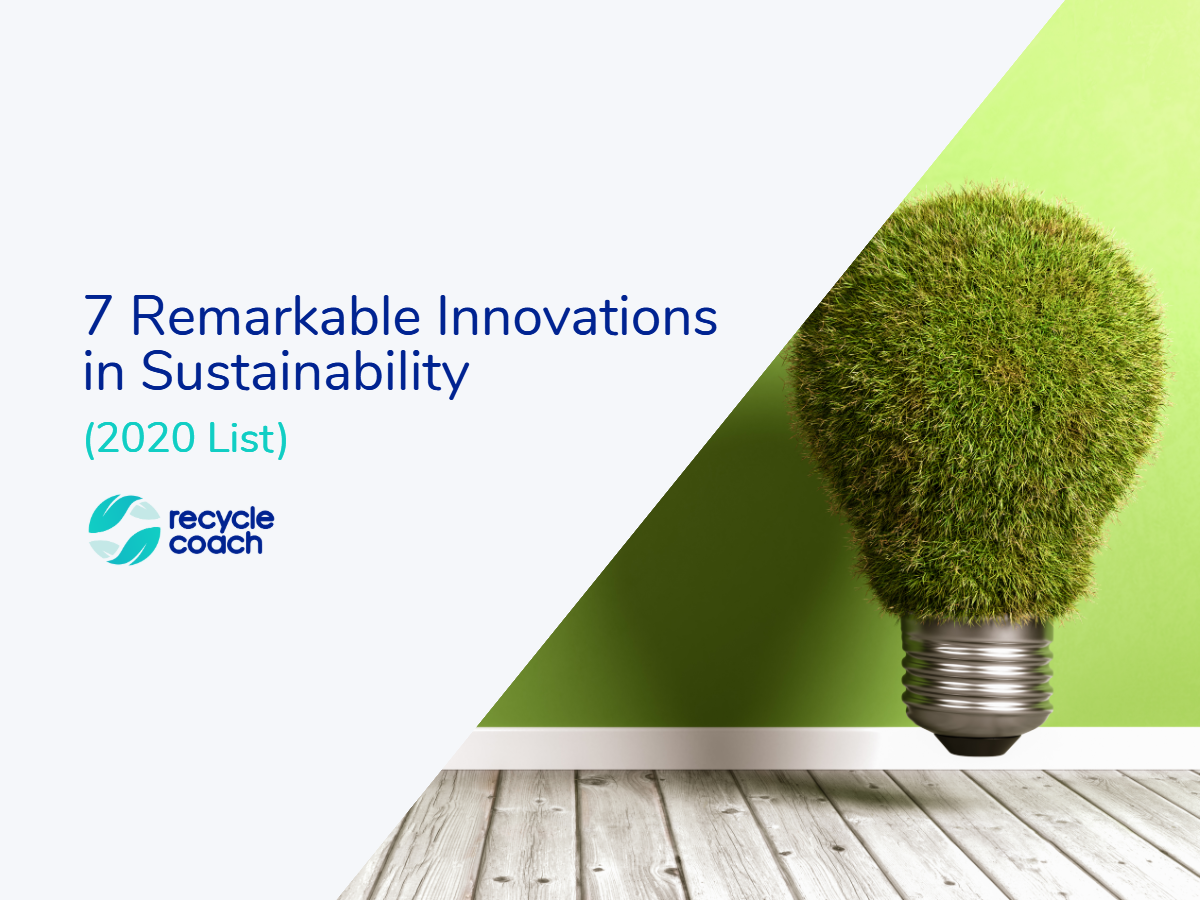 7 Remarkable Innovations in Sustainability

(2020 List)

recycle coach